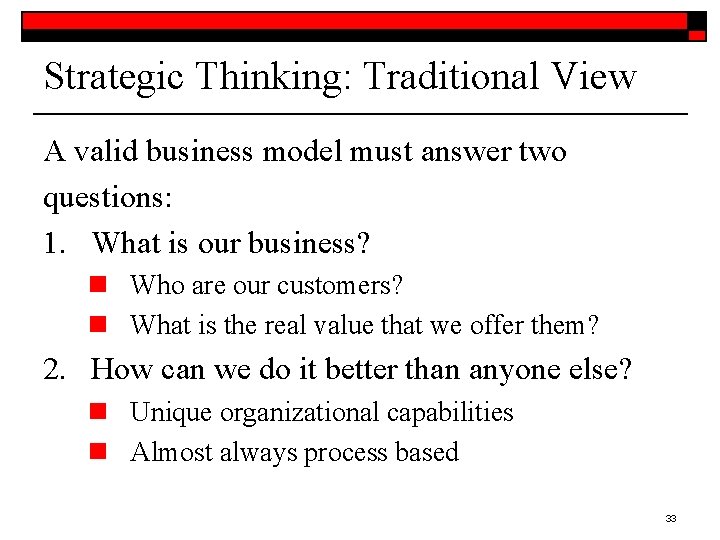 Strategic Thinking: Traditional View

A valid business model must answer two questions:

1. What is our business?
 - Who are our customers?
 - What is the real value that we offer them?
2. How can we do it better than anyone else?
 - Unique organizational capabilities
 - Almost always process based

33